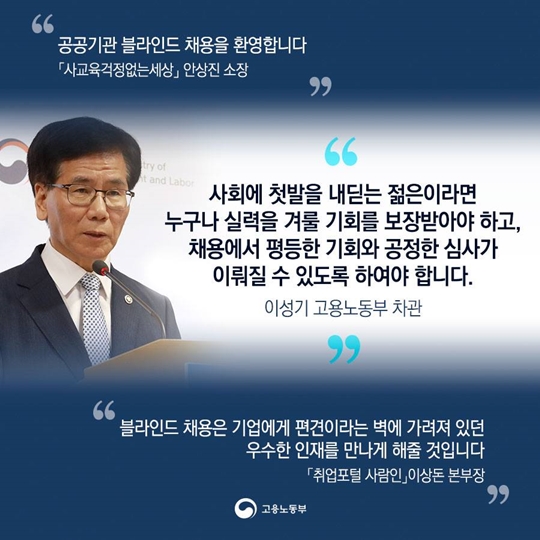 “
공공기관 블라인드 채용을 환영합니다
「사교육걱정없는세상」 안상진 소장
”

try of
t and Labor

“
사회에 첫발을 내딛는 젊은이라면
누구나 실력을 겨룰 기회를 보장받아야 하고,
채용에서 평등한 기회와 공정한 심사가
이뤄질 수 있도록 하여야 합니다.
이성기 고용노동부 차관
”

“
블라인드 채용은 기업에게 편견이라는 벽에 가려져 있던
우수한 인재를 만나게 해줄 것입니다
「취업포털 사람인」이상돈 본부장
”

고용노동부